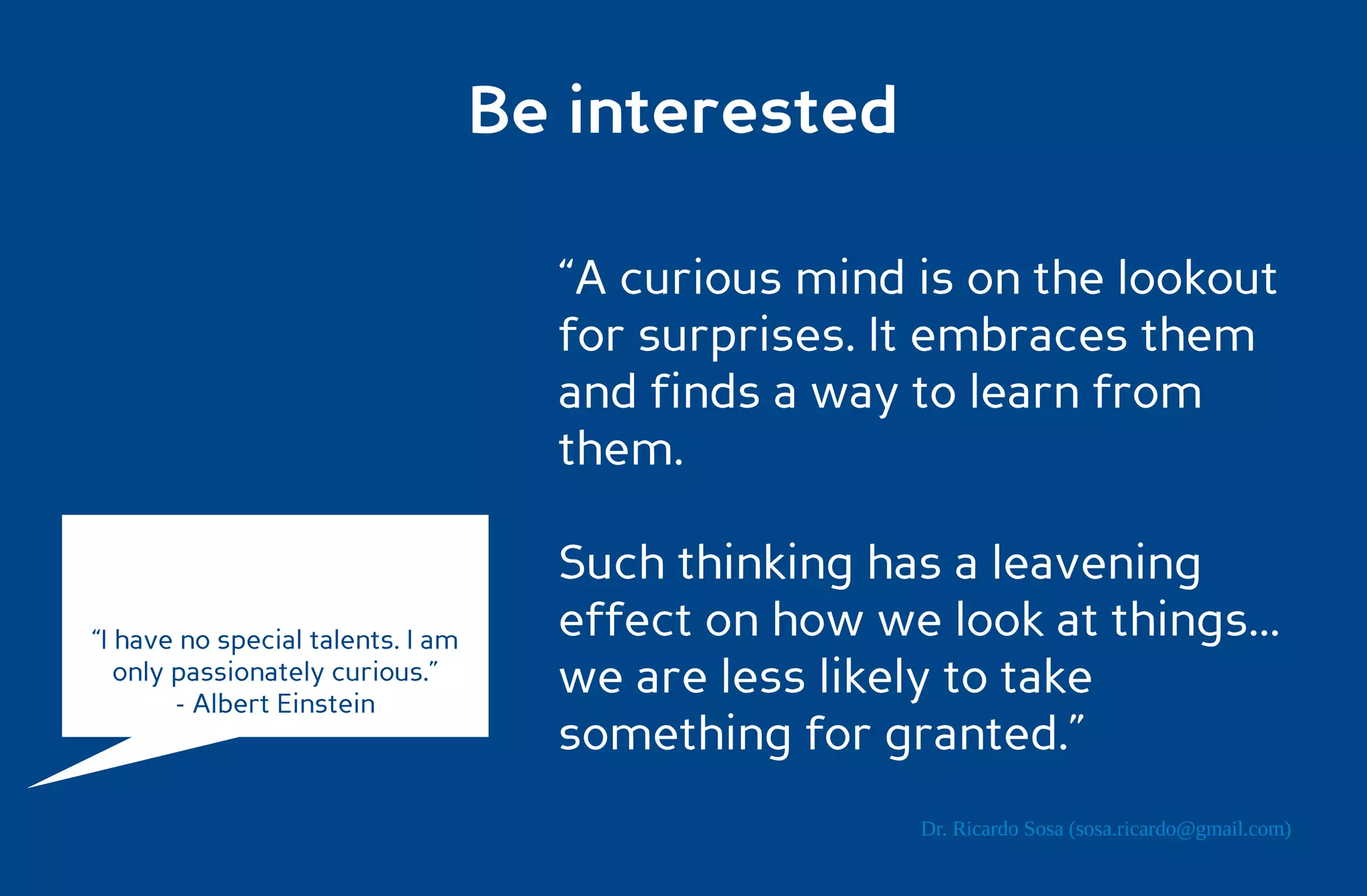 Be interested

“A curious mind is on the lookout for surprises. It embraces them and finds a way to learn from them.

Such thinking has a leavening effect on how we look at things... we are less likely to take something for granted.”

“I have no special talents. I am only passionately curious.”
- Albert Einstein

Dr. Ricardo Sosa (sosa.ricardo@gmail.com)